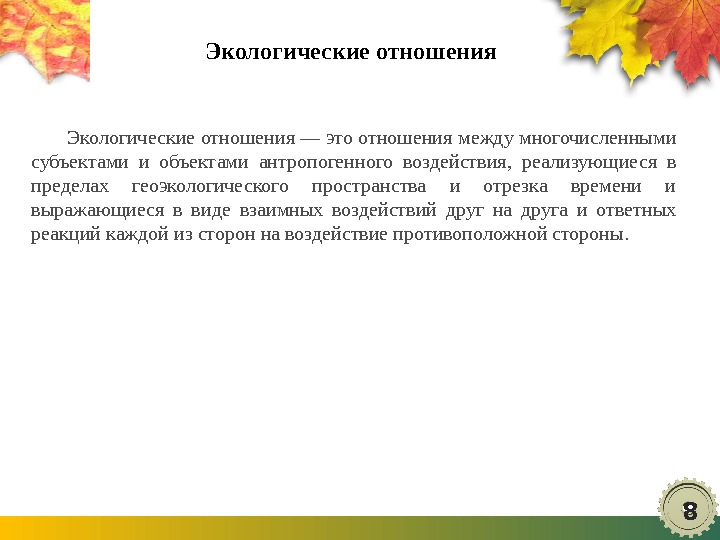 Экологические отношения

Экологические отношения — это отношения между многочисленными субъектами и объектами антропогенного воздействия, реализующиеся в пределах геоэкологического пространства и отрезка времени и выражающиеся в виде взаимных воздействий друг на друга и ответных реакций каждой из сторон на воздействие противоположной стороны.

8